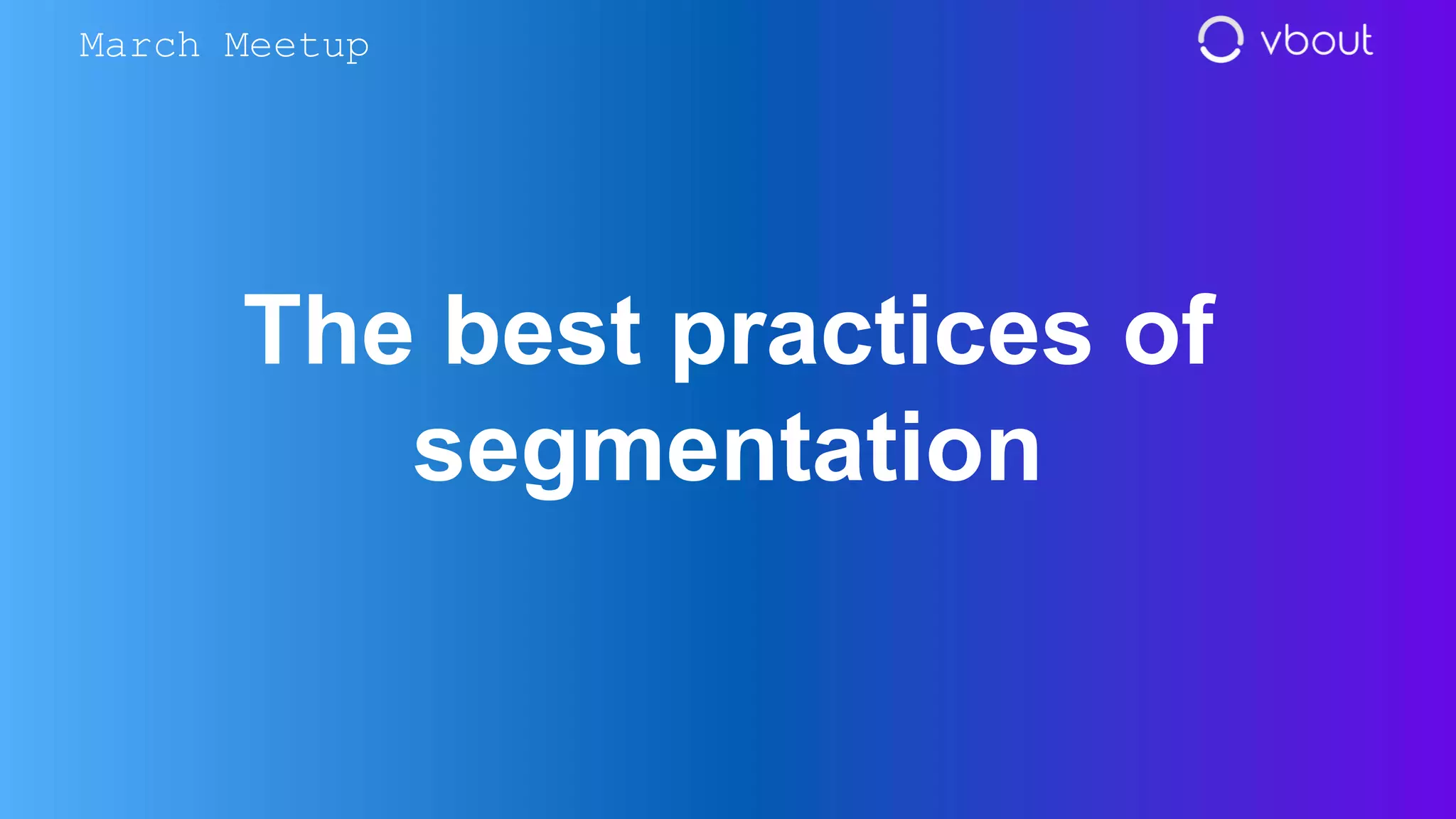 March Meetup

vbout

The best practices of segmentation